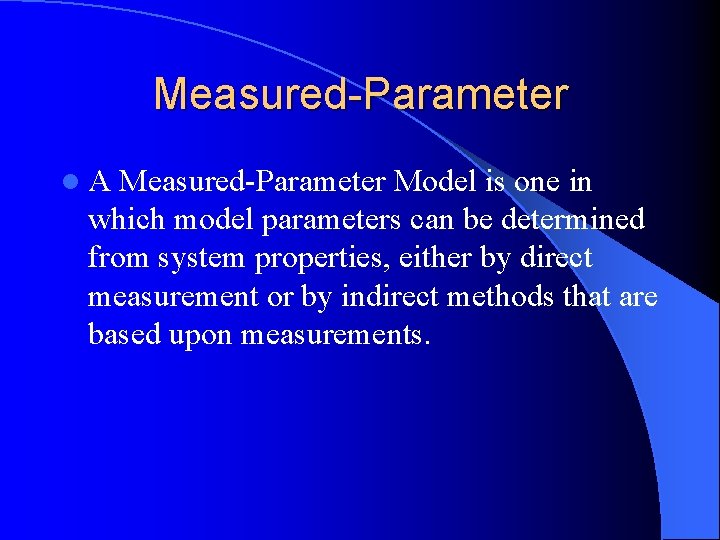 Measured-Parameter

A Measured-Parameter Model is one in which model parameters can be determined from system properties, either by direct measurement or by indirect methods that are based upon measurements.